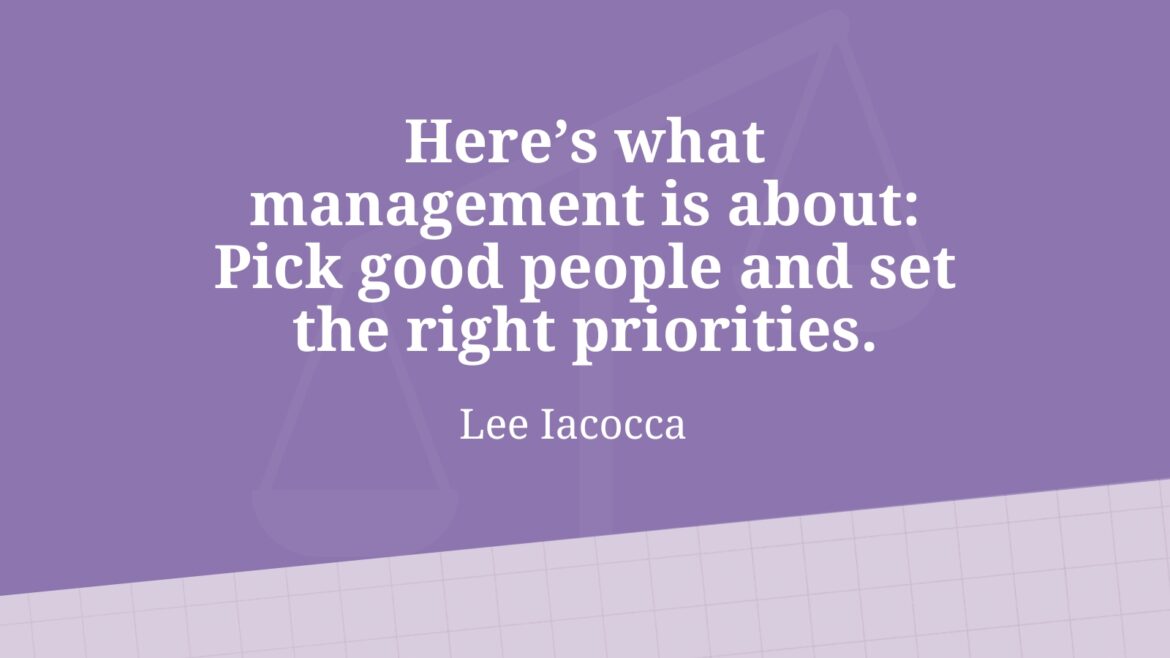 Here’s what management is about: Pick good people and set the right priorities.

Lee Iacocca